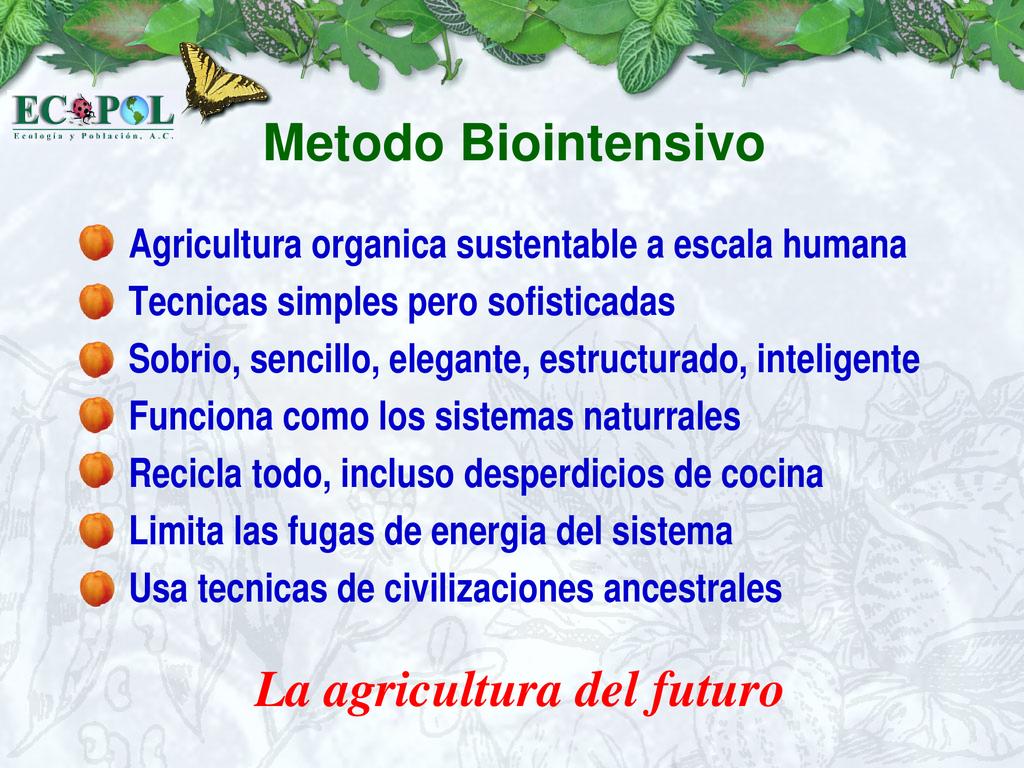 ECOPOL
Ecología y Población, A.C.

Metodo Biointensivo

Agricultura organica sustentable a escala humana
Tecnicas simples pero sofisticadas
Sobrio, sencillo, elegante, estructurado, inteligente
Funciona como los sistemas naturrales
Recicla todo, incluso desperdicios de cocina
Limita las fugas de energia del sistema
Usa tecnicas de civilizaciones ancestrales

La agricultura del futuro